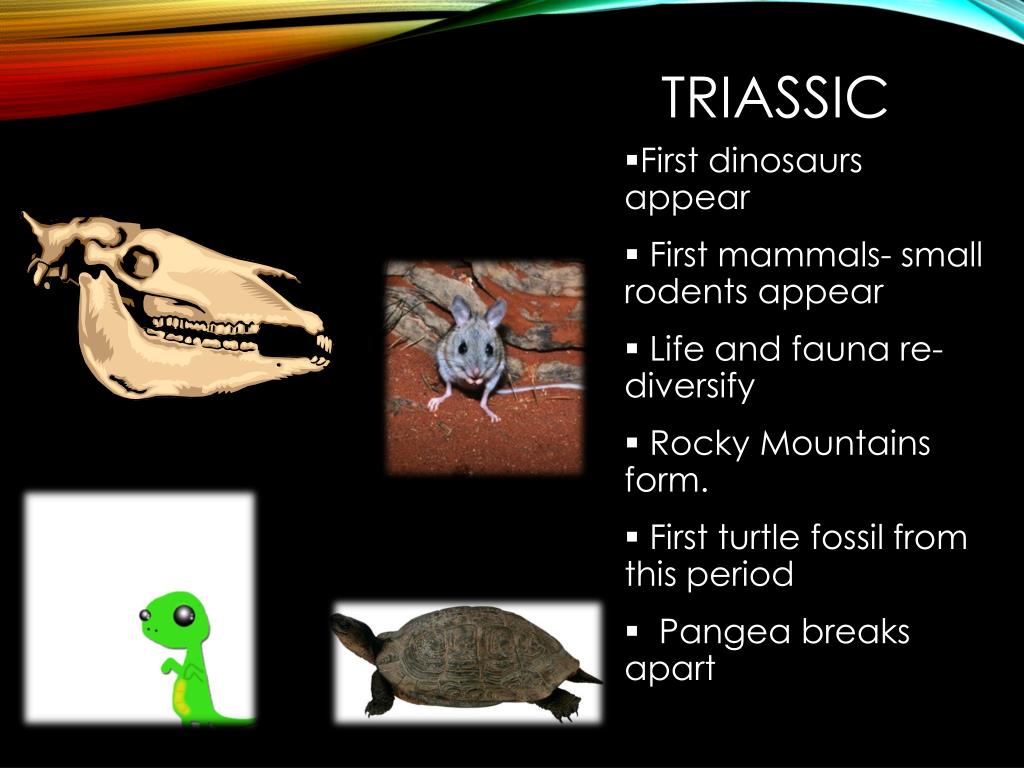 TRIASSIC

▪First dinosaurs appear

▪ First mammals- small rodents appear

▪ Life and fauna re-diversify

▪ Rocky Mountains form.

▪ First turtle fossil from this period

▪ Pangea breaks apart